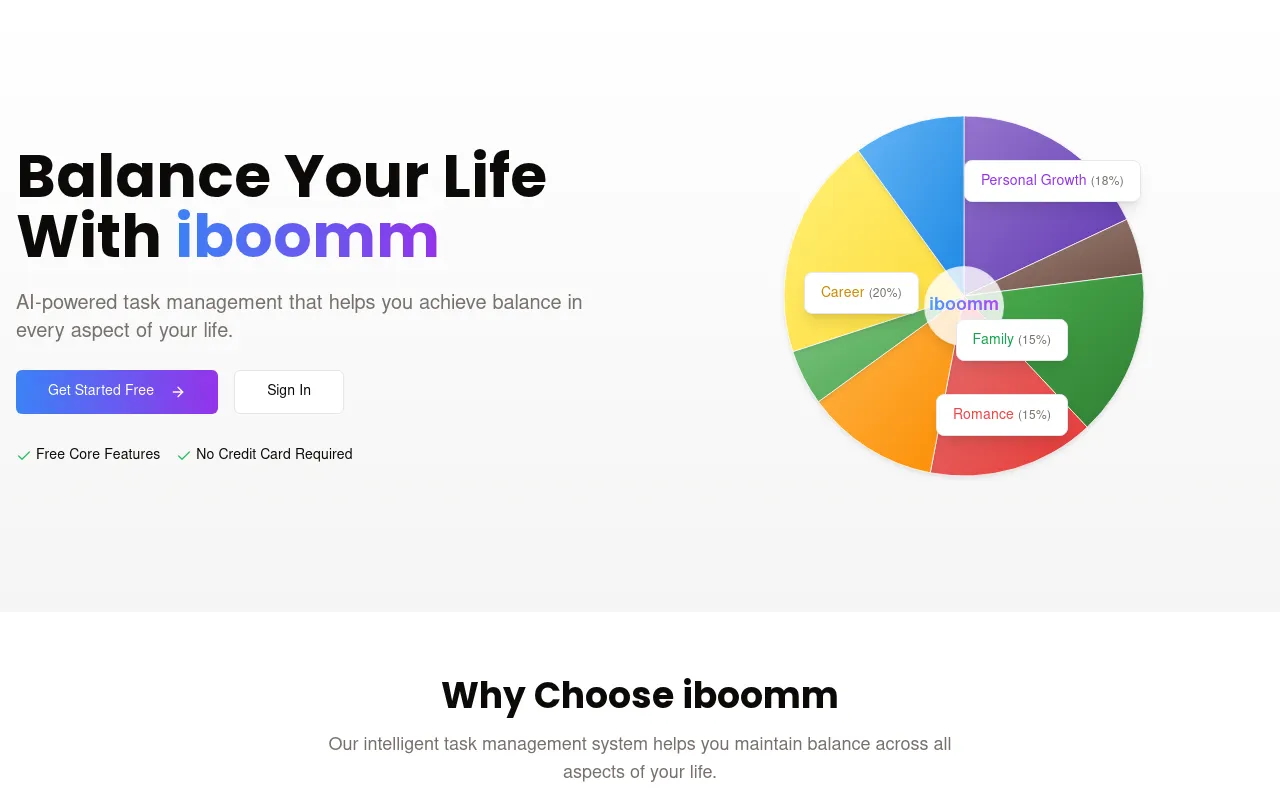 Balance Your Life With iboomm

AI-powered task management that helps you achieve balance in every aspect of your life.

Get Started Free

Sign In

Free Core Features   No Credit Card Required

Personal Growth (18%)

Career (20%)

iboomm

Family (15%)

Romance (15%)

Why Choose iboomm

Our intelligent task management system helps you maintain balance across all aspects of your life.